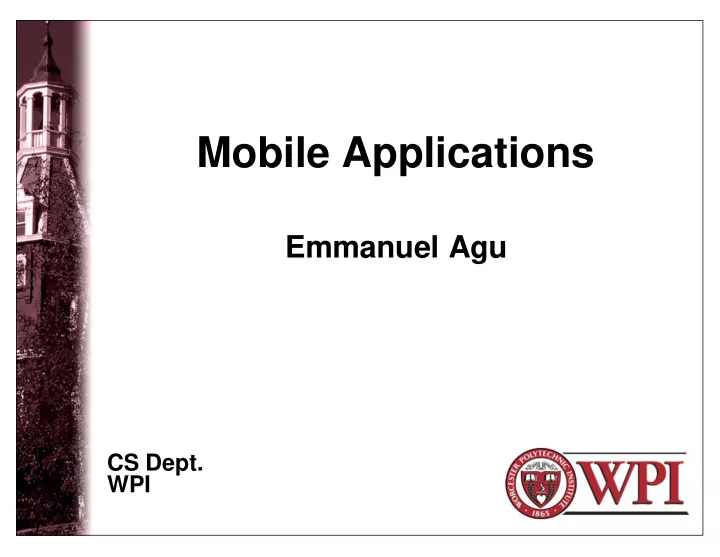 Mobile Applications

Emmanuel Agu

CS Dept.
WPI

WORCESTER POLYTECHNIC INSTITUTE 1865

WPI